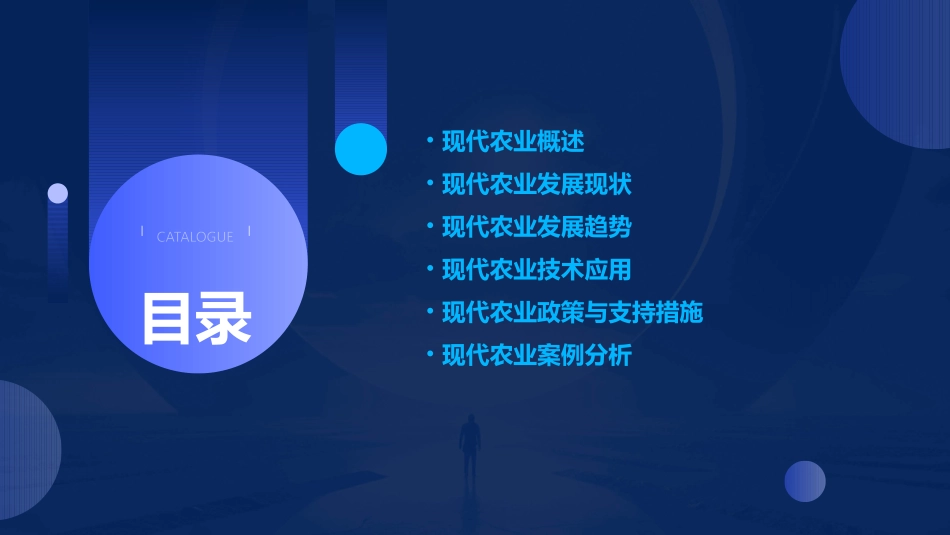 CATALOGUE

目录

• 现代农业概述
• 现代农业发展现状
• 现代农业发展趋势
• 现代农业技术应用
• 现代农业政策与支持措施
• 现代农业案例分析